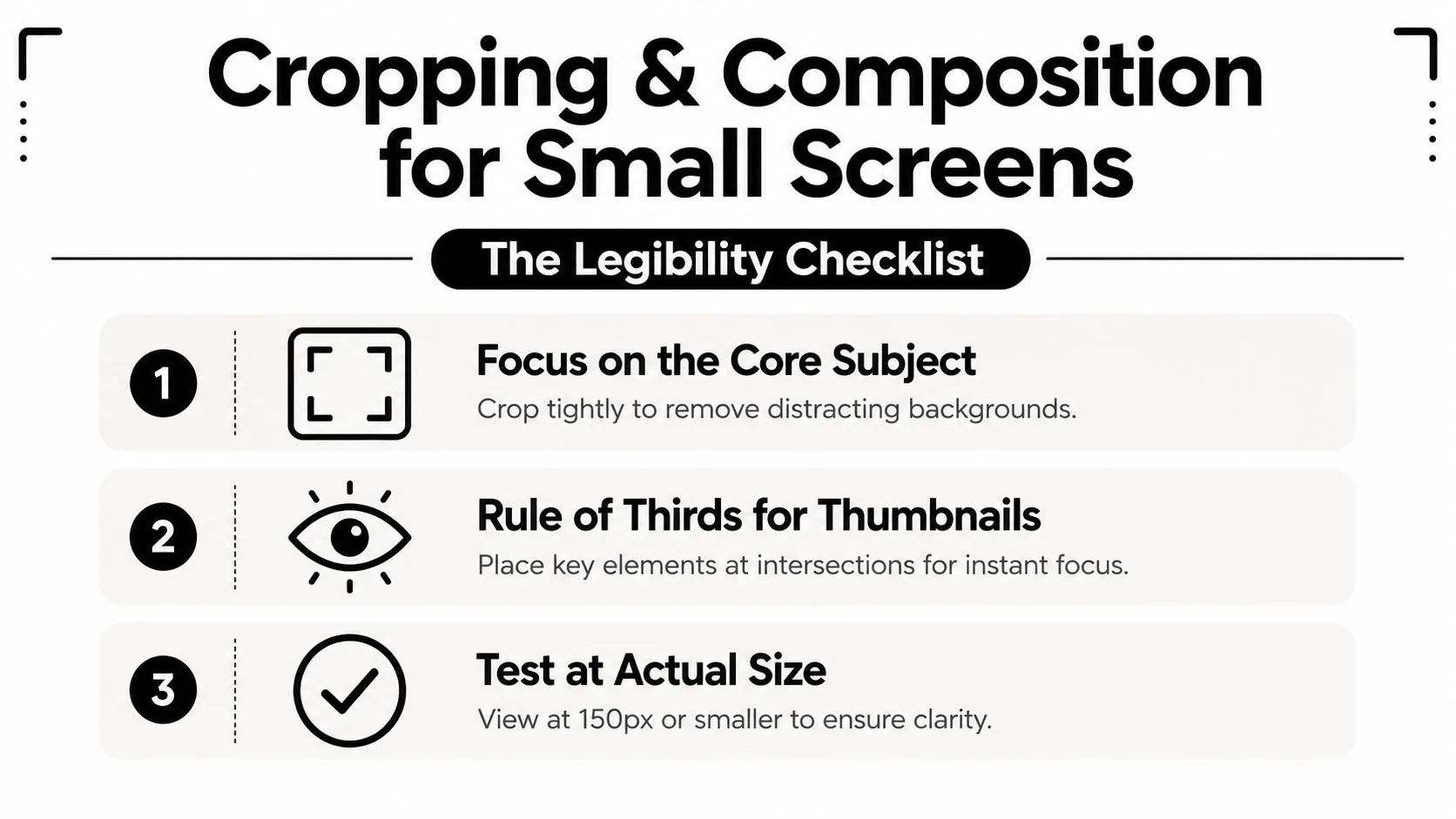 Cropping & Composition for Small Screens

The Legibility Checklist

1

Focus on the Core Subject

Crop tightly to remove distracting backgrounds.

2

Rule of Thirds for Thumbnails

Place key elements at intersections for instant focus.

3

Test at Actual Size

View at 150px or smaller to ensure clarity.